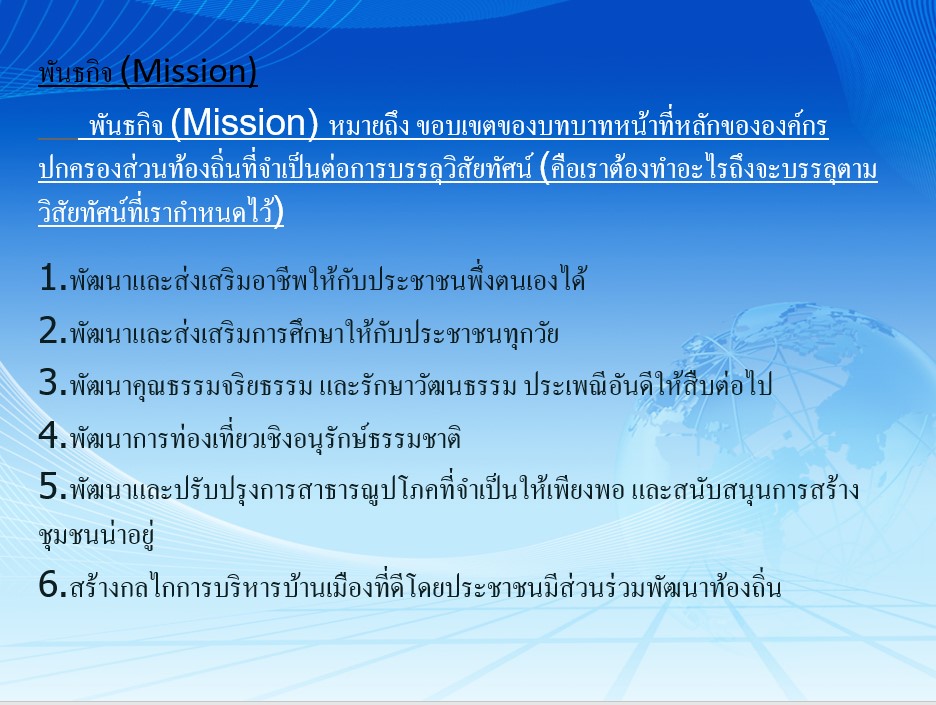 พันธกิจ (Mission)

พันธกิจ (Mission) หมายถึง ขอบเขตของบทบาทหน้าที่หลักขององค์กรปกครองส่วนท้องถิ่นที่จำเป็นต่อการบรรลุวิสัยทัศน์ (คือเราต้องทำอะไรถึงจะบรรลุตามวิสัยทัศน์ที่เรากำหนดไว้)

1.พัฒนาและส่งเสริมอาชีพให้กับประชาชนพึ่งตนเองได้

2.พัฒนาและส่งเสริมการศึกษาให้กับประชาชนทุกวัย

3.พัฒนาคุณธรรมจริยธรรม และรักษาวัฒนธรรม ประเพณีอันดีให้สืบต่อไป

4.พัฒนาการท่องเที่ยวเชิงอนุรักษ์ธรรมชาติ

5.พัฒนาและปรับปรุงการสาธารณูปโภคที่จำเป็นให้เพียงพอ และสนับสนุนการสร้างชุมชนน่าอยู่

6.สร้างกลไกการบริหารบ้านเมืองที่ดีโดยประชาชนมีส่วนร่วมพัฒนาท้องถิ่น